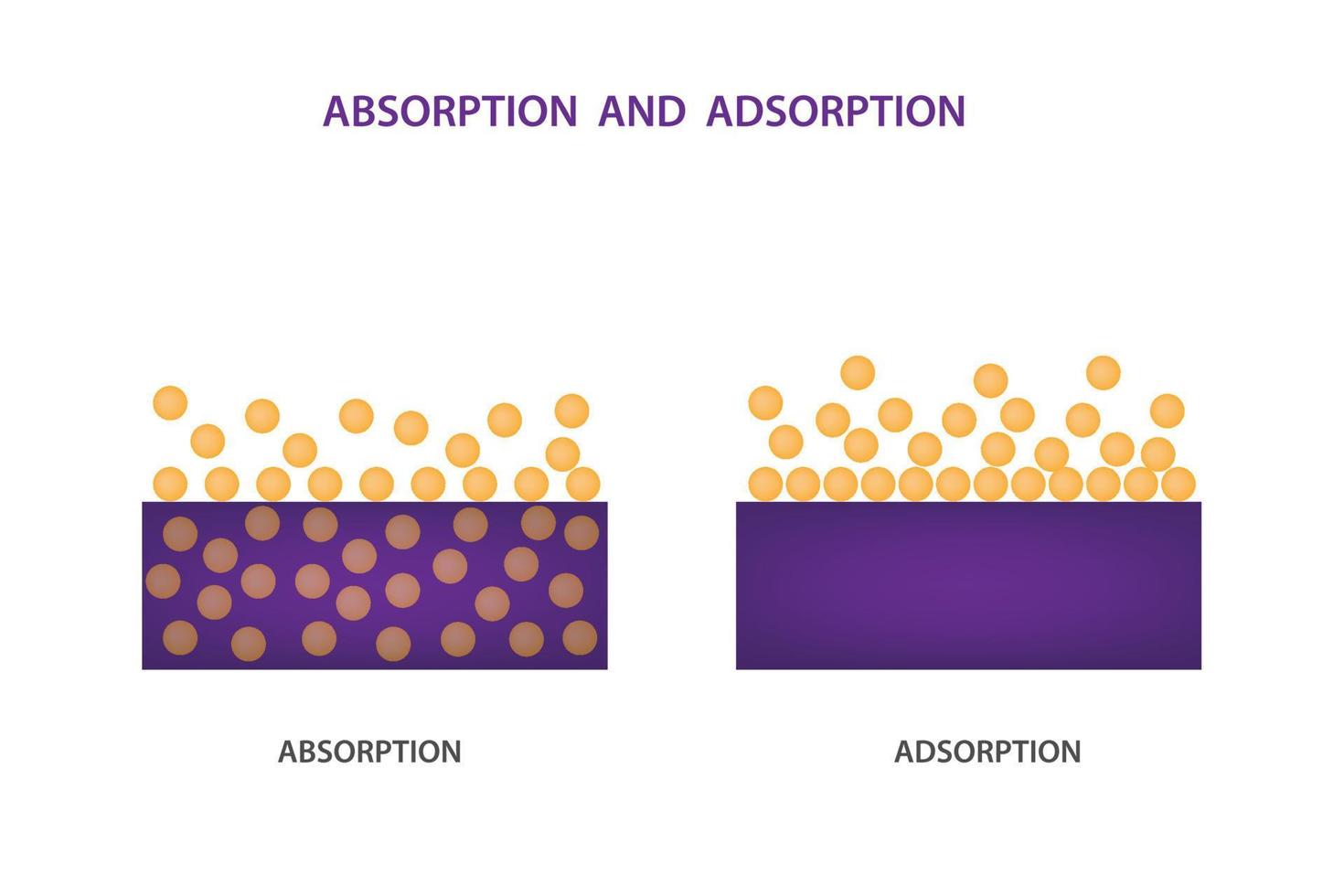 ABSORPTION AND ADSORPTION

ABSORPTION

ADSORPTION